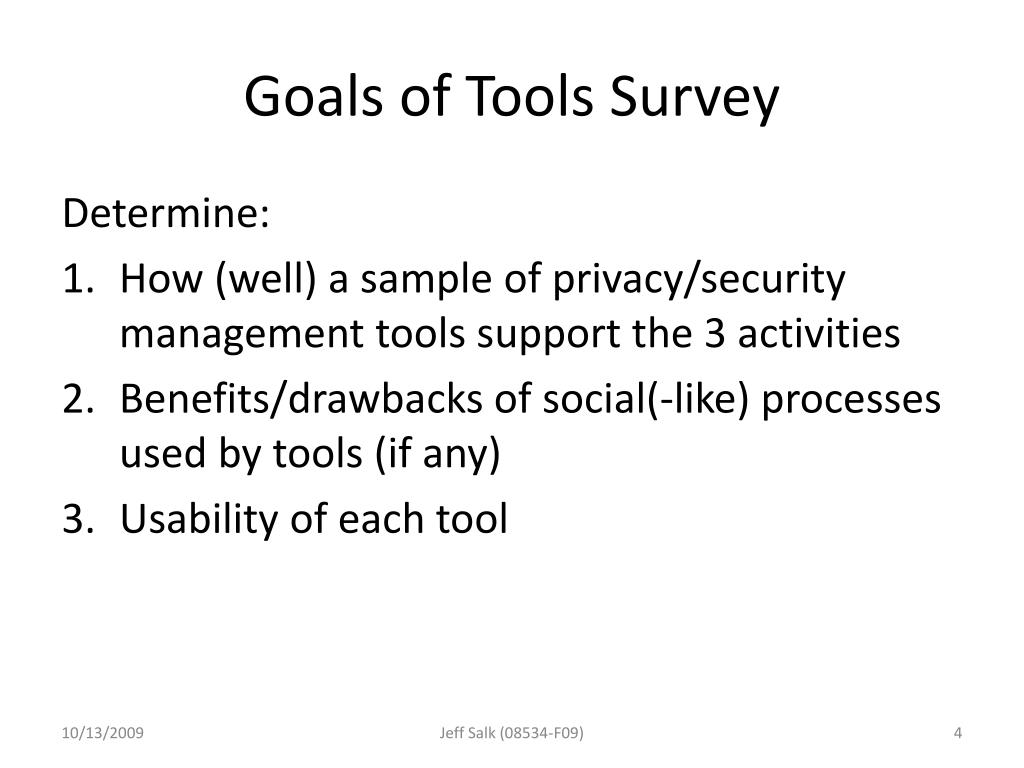 Goals of Tools Survey

Determine:

1. How (well) a sample of privacy/security management tools support the 3 activities
2. Benefits/drawbacks of social(-like) processes used by tools (if any)
3. Usability of each tool

10/13/2009

Jeff Salk (08534-F09)

4